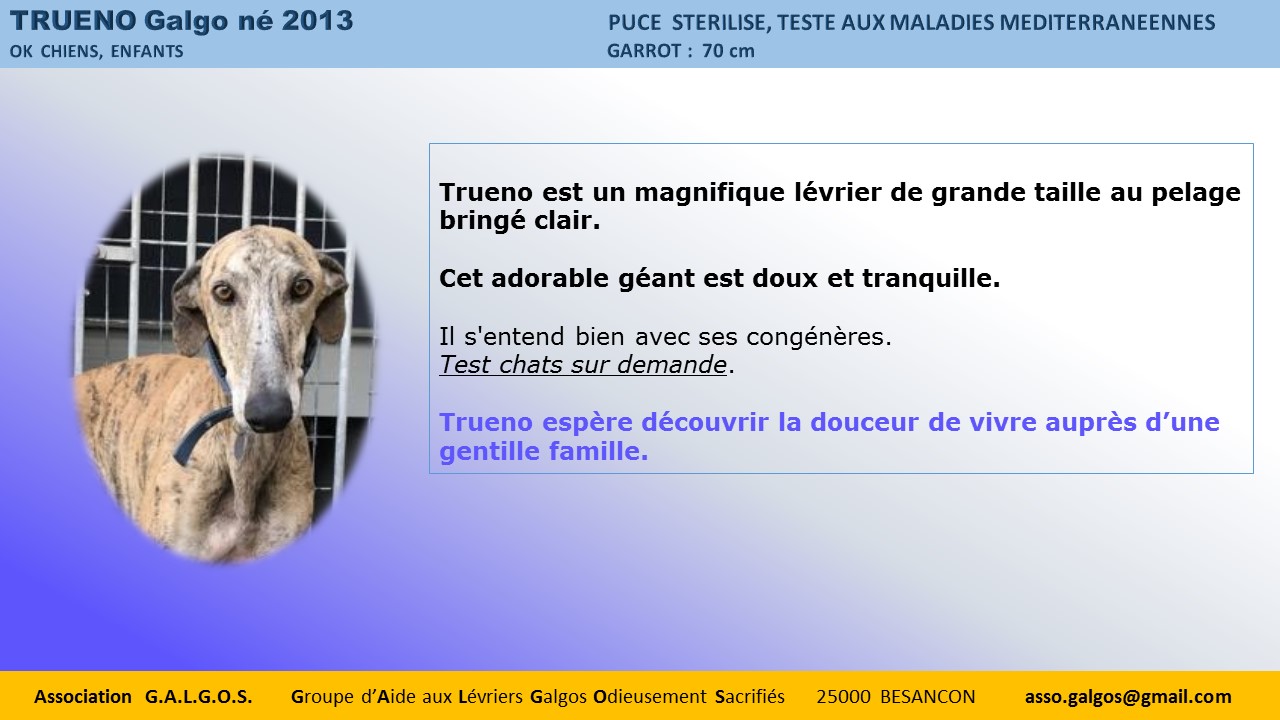 TRUENO Galgo né 2013
OK CHIENS, ENFANTS

PUCE STERILISE, TESTE AUX MALADIES MEDITERRANEENNES
GARROT : 70 cm

Trueno est un magnifique lévrier de grande taille au pelage bringé clair.

Cet adorable géant est doux et tranquille.

Il s'entend bien avec ses congénères.
Test chats sur demande.

Trueno espère découvrir la douceur de vivre auprès d'une gentille famille.

Association G.A.L.G.O.S. Groupe d'Aide aux Lévriers Galgos Odieusement Sacrifiés 25000 BESANCON asso.galgos@gmail.com